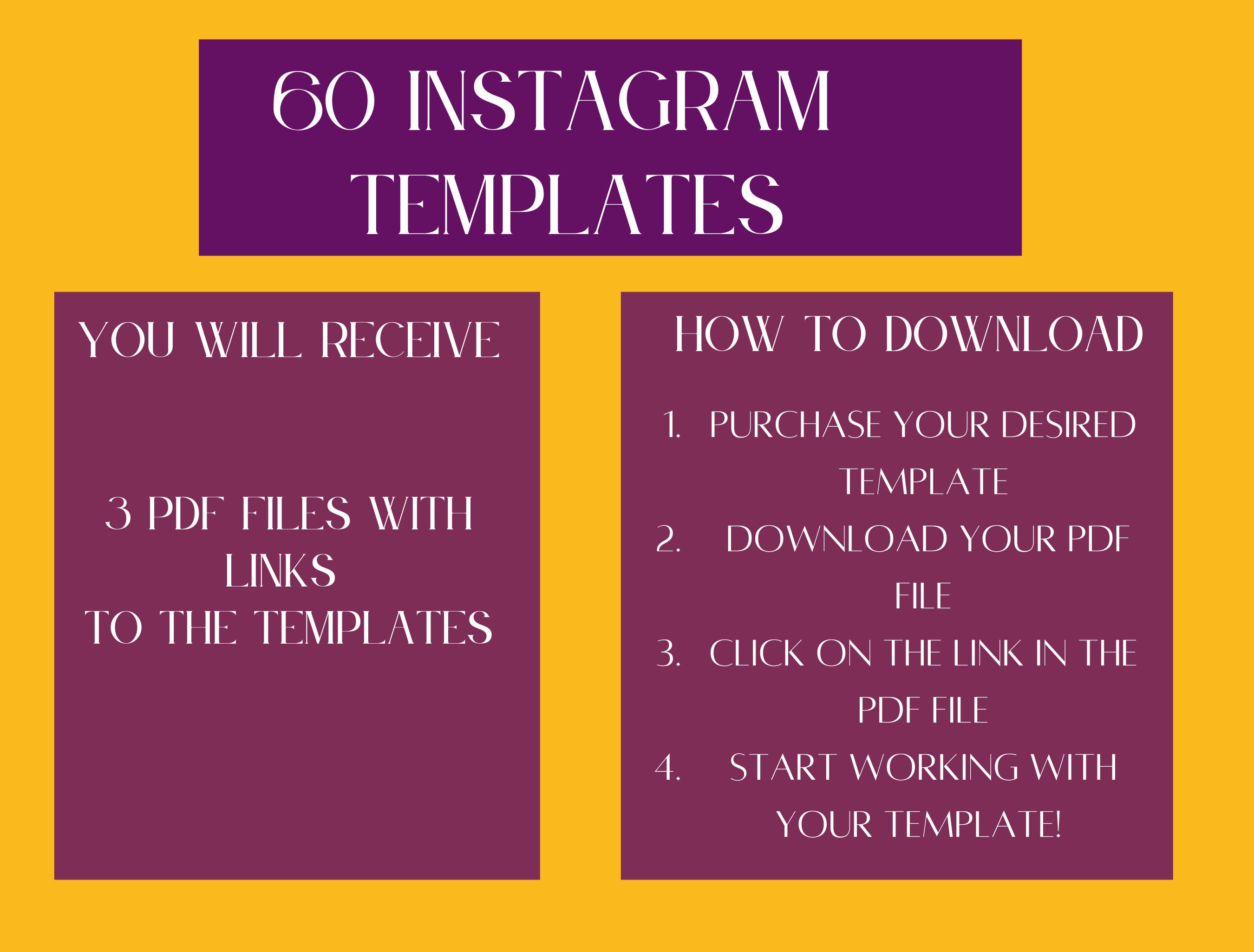 60 INSTAGRAM TEMPLATES

YOU WILL RECEIVE

3 PDF FILES WITH LINKS
TO THE TEMPLATES

HOW TO DOWNLOAD

1. PURCHASE YOUR DESIRED TEMPLATE
2. DOWNLOAD YOUR PDF FILE
3. CLICK ON THE LINK IN THE PDF FILE
4. START WORKING WITH YOUR TEMPLATE!